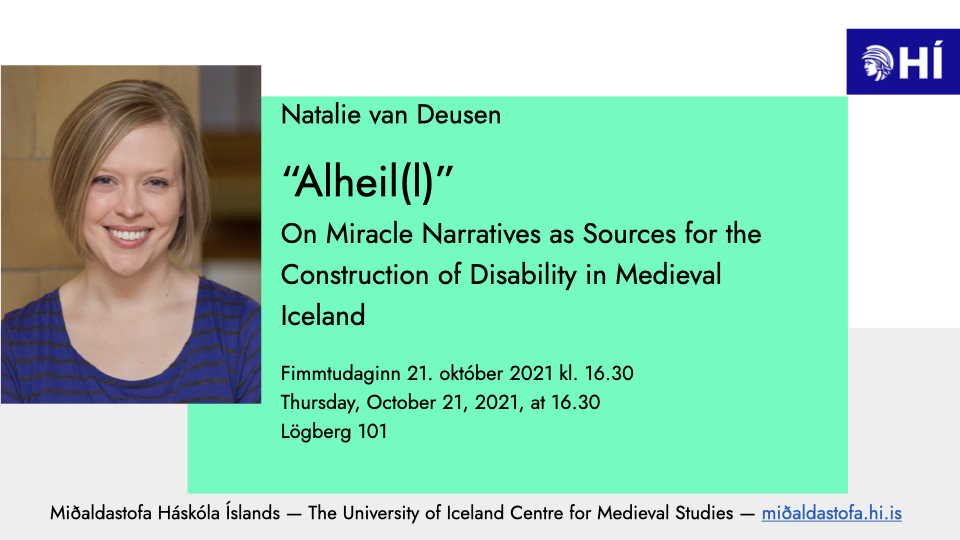 HÍ

Natalie van Deusen

“Alheil(l)”

On Miracle Narratives as Sources for the Construction of Disability in Medieval Iceland

Fimmtudaginn 21. október 2021 kl. 16.30
Thursday, October 21, 2021, at 16.30
Lögberg 101

Miðaldastofa Háskóla Íslands — The University of Iceland Centre for Medieval Studies — miðaldastofa.hi.is